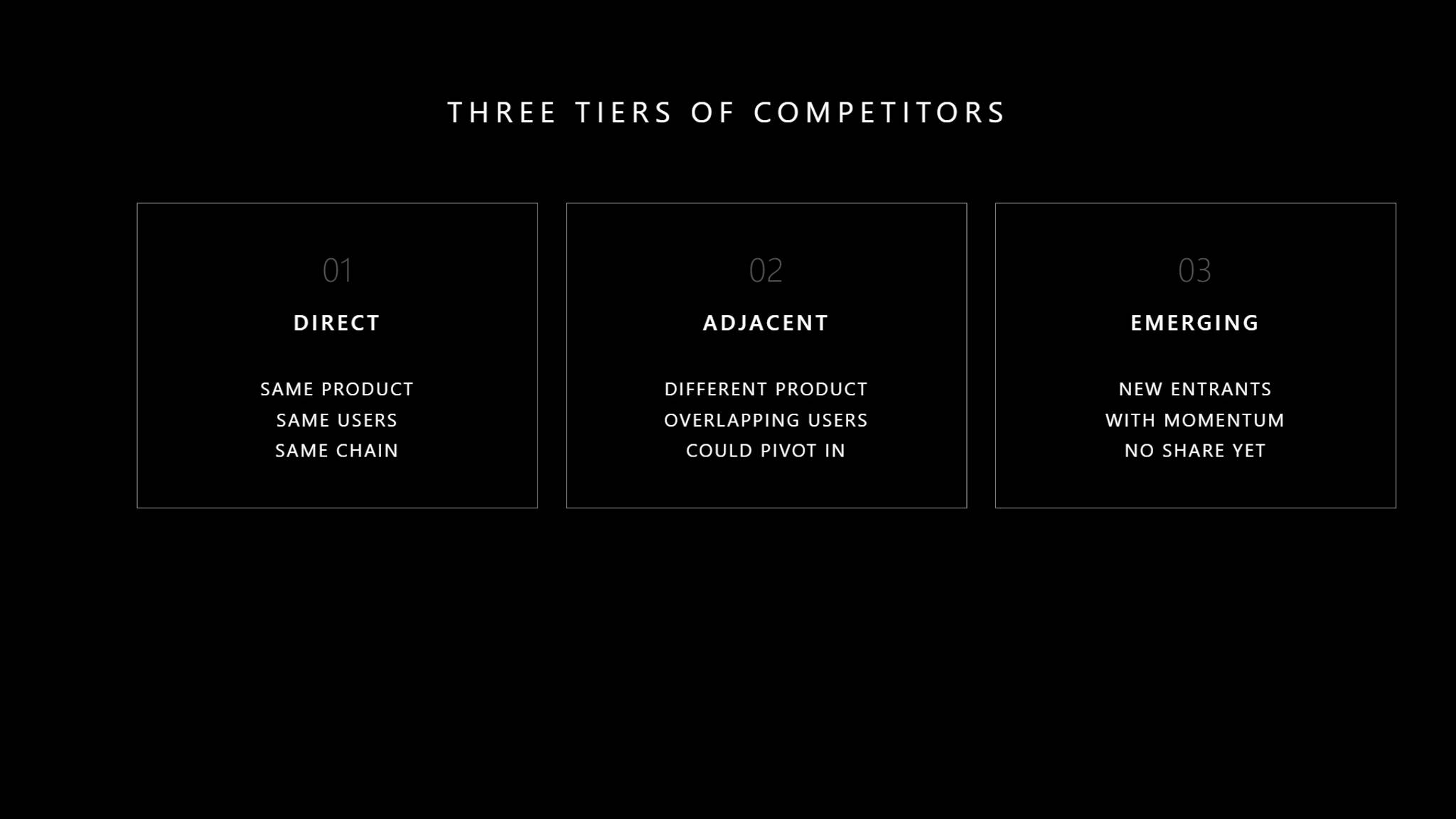 THREE TIERS OF COMPETITORS

01

DIRECT

SAME PRODUCT
SAME USERS
SAME CHAIN

02

ADJACENT

DIFFERENT PRODUCT
OVERLAPPING USERS
COULD PIVOT IN

03

EMERGING

NEW ENTRANTS
WITH MOMENTUM
NO SHARE YET